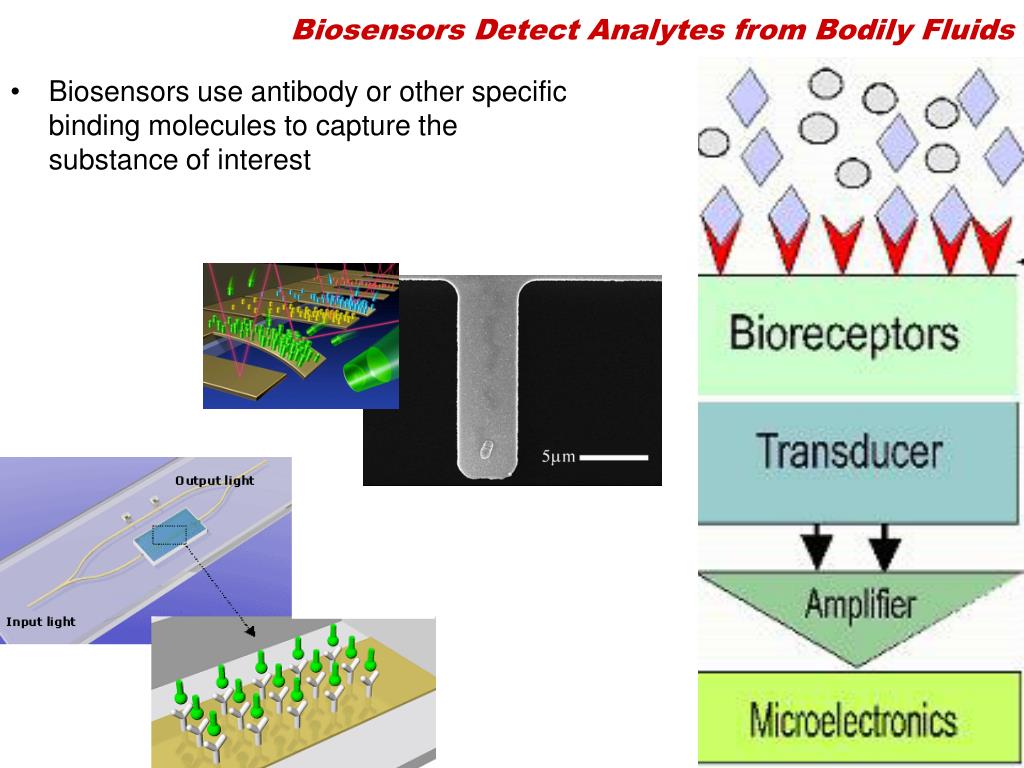 Biosensors Detect Analytes from Bodily Fluids

• Biosensors use antibody or other specific binding molecules to capture the substance of interest

5μm

Output light

Input light

Bioreceptors

Transducer

Amplifier

Microelectronics